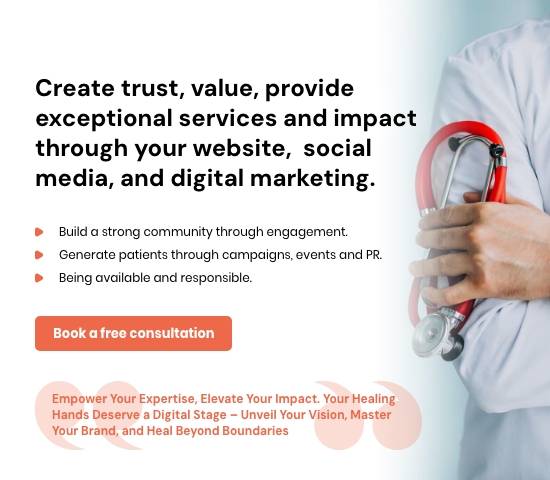 Create trust, value, provide exceptional services and impact through your website, social media, and digital marketing.

Build a strong community through engagement.
Generate patients through campaigns, events and PR.
Being available and responsible.

Book a free consultation

Empower Your Expertise, Elevate Your Impact. Your Healing Hands Deserve a Digital Stage – Unveil Your Vision, Master Your Brand, and Heal Beyond Boundaries